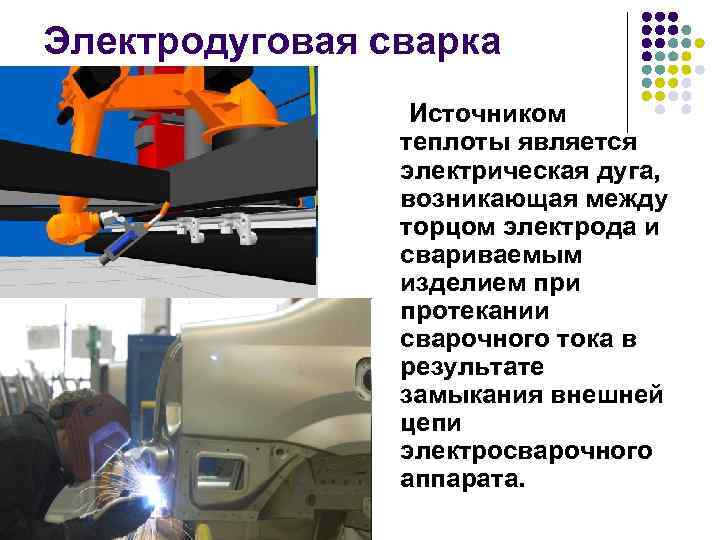 Электродуговая сварка

Источником теплоты является электрическая дуга, возникающая между торцом электрода и свариваемым изделием при протекании сварочного тока в результате замыкания внешней цепи электросварочного аппарата.